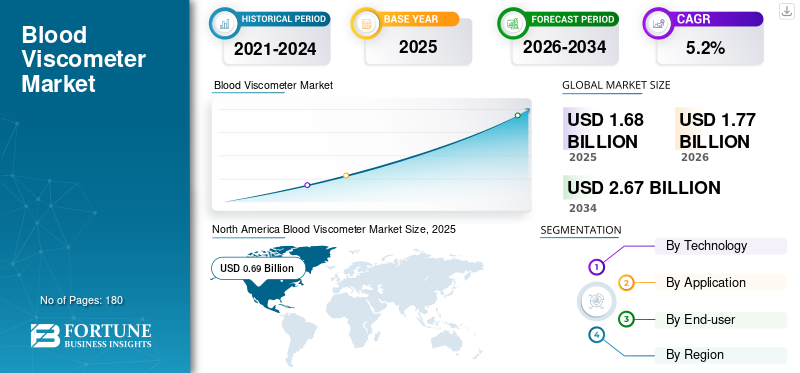 Blood Viscometer Market

No of Pages: 180

FORTUNE BUSINESS INSIGHTS

HISTORICAL PERIOD
2021-2024

BASE YEAR
2025

FORECAST PERIOD
2026-2034

CAGR
5.2%

Blood Viscometer Market

GLOBAL MARKET SIZE

USD 1.68 BILLION
2025

USD 1.77 BILLION
2026

USD 2.67 BILLION
2034

North America Blood Viscometer Market Size, 2025

USD 0.69 Billion

SEGMENTATION

1 By Technology
2 By Application
3 By End-user
4 By Region